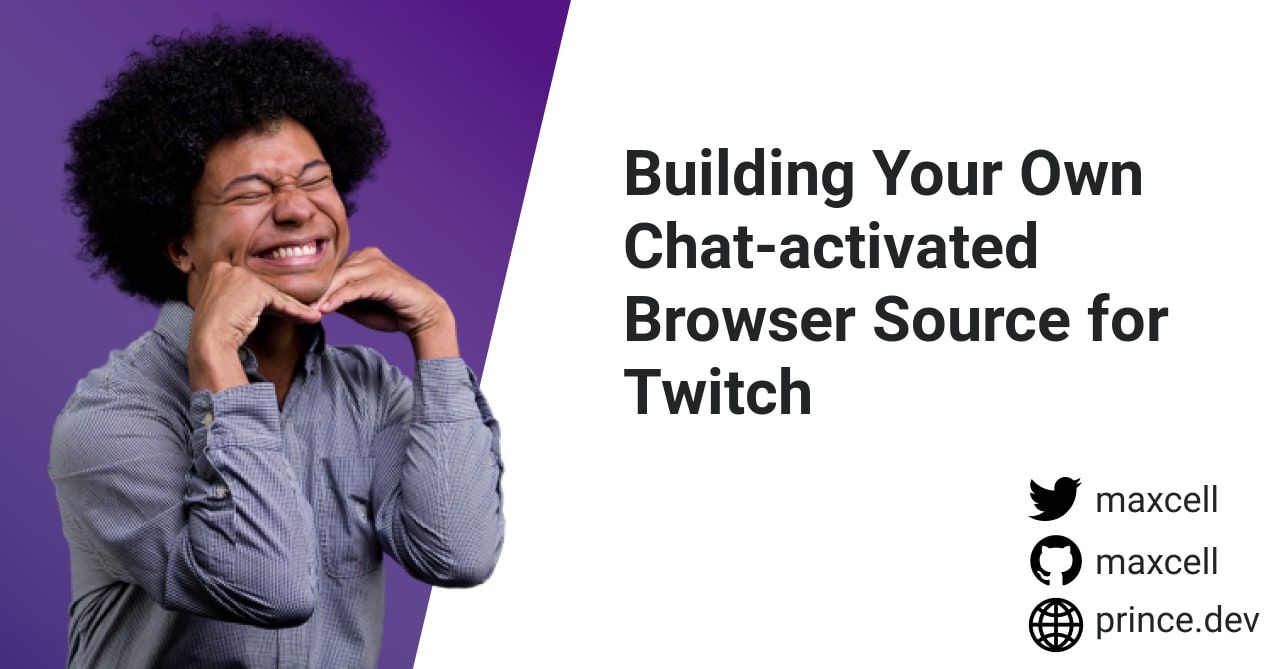 Building Your Own Chat-activated Browser Source for Twitch

maxcell
maxcell
prince.dev